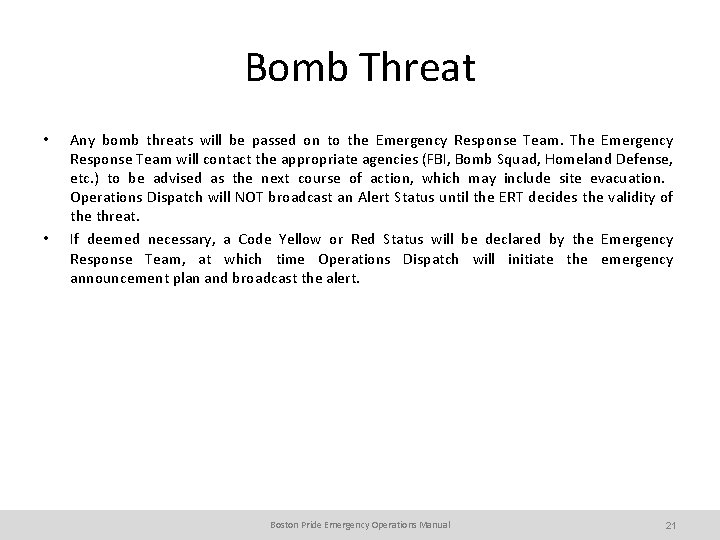 Bomb Threat

• Any bomb threats will be passed on to the Emergency Response Team. The Emergency Response Team will contact the appropriate agencies (FBI, Bomb Squad, Homeland Defense, etc.) to be advised as the next course of action, which may include site evacuation. Operations Dispatch will NOT broadcast an Alert Status until the ERT decides the validity of the threat.

• If deemed necessary, a Code Yellow or Red Status will be declared by the Emergency Response Team, at which time Operations Dispatch will initiate the emergency announcement plan and broadcast the alert.

Boston Pride Emergency Operations Manual

21